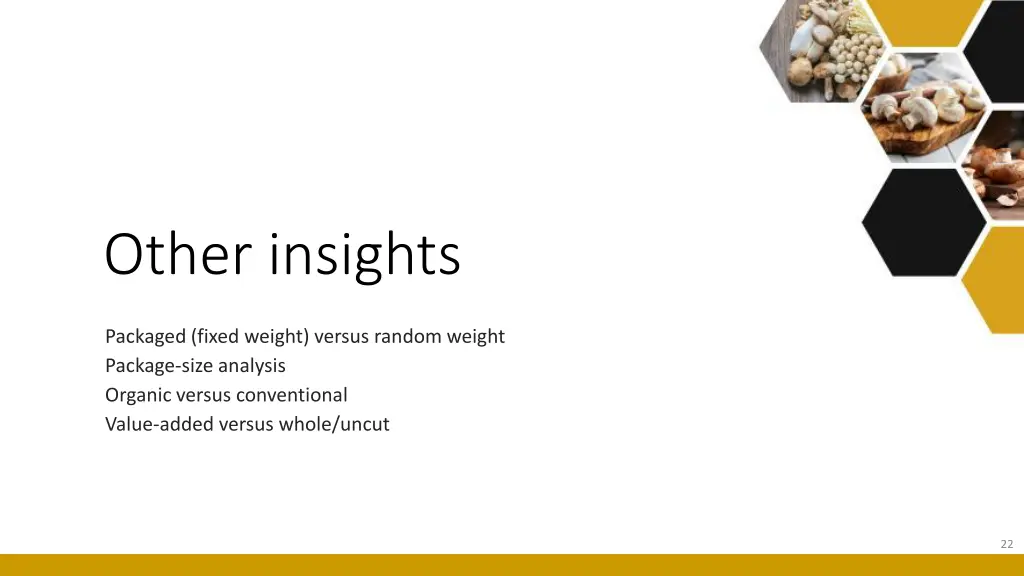 Other insights

Packaged (fixed weight) versus random weight
Package-size analysis
Organic versus conventional
Value-added versus whole/uncut

22